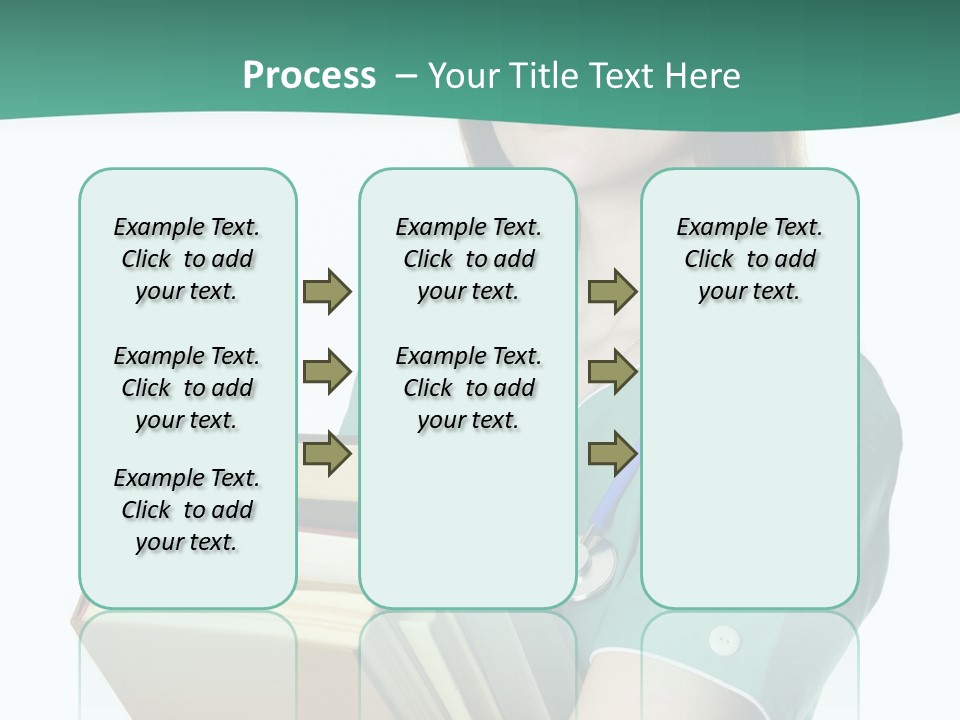 Process – Your Title Text Here

Example Text. Click to add your text.

Example Text. Click to add your text.

Example Text. Click to add your text.

Example Text. Click to add your text.

Example Text. Click to add your text.

Example Text. Click to add your text.